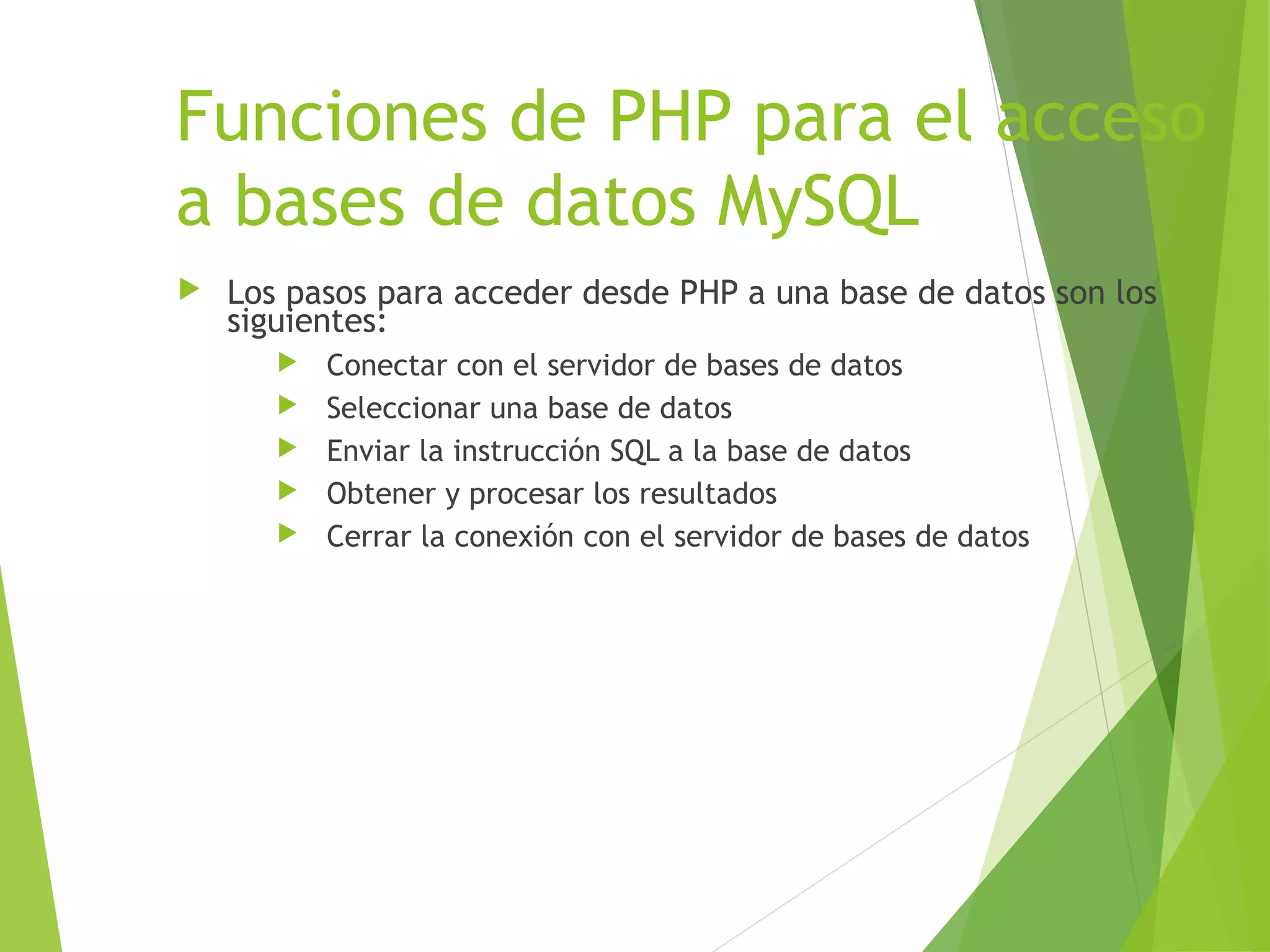 Funciones de PHP para el acceso a bases de datos MySQL

Los pasos para acceder desde PHP a una base de datos son los siguientes:

Conectar con el servidor de bases de datos

Seleccionar una base de datos

Enviar la instrucción SQL a la base de datos

Obtener y procesar los resultados

Cerrar la conexión con el servidor de bases de datos